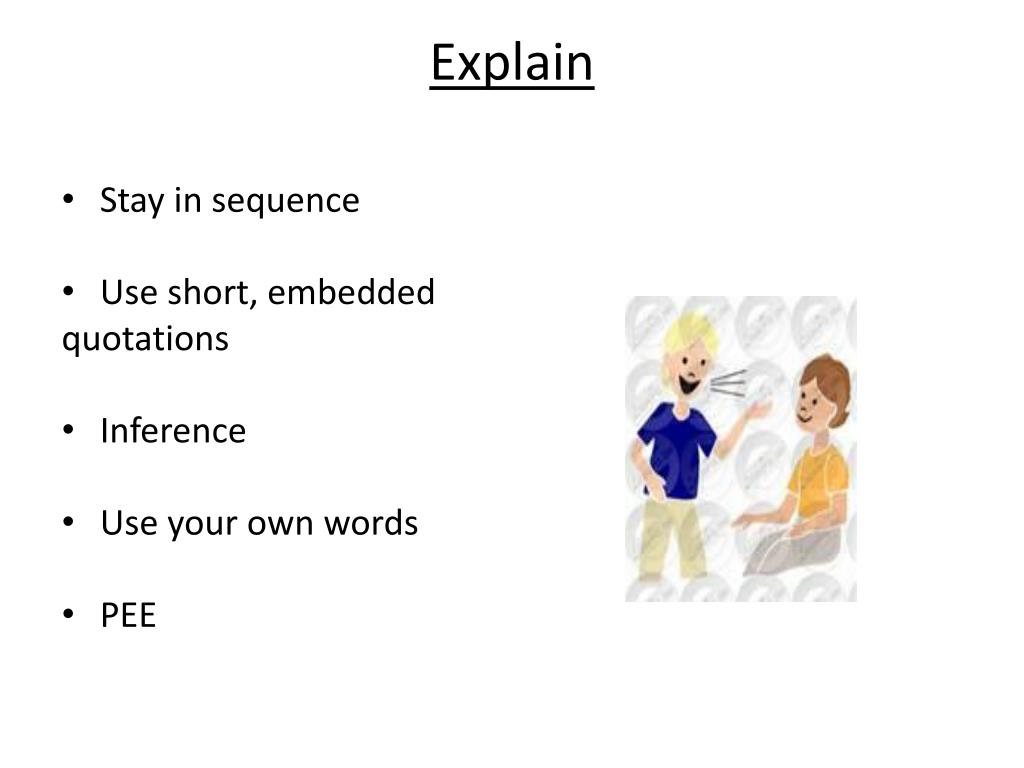 Explain

• Stay in sequence

• Use short, embedded quotations

• Inference

• Use your own words

• PEE